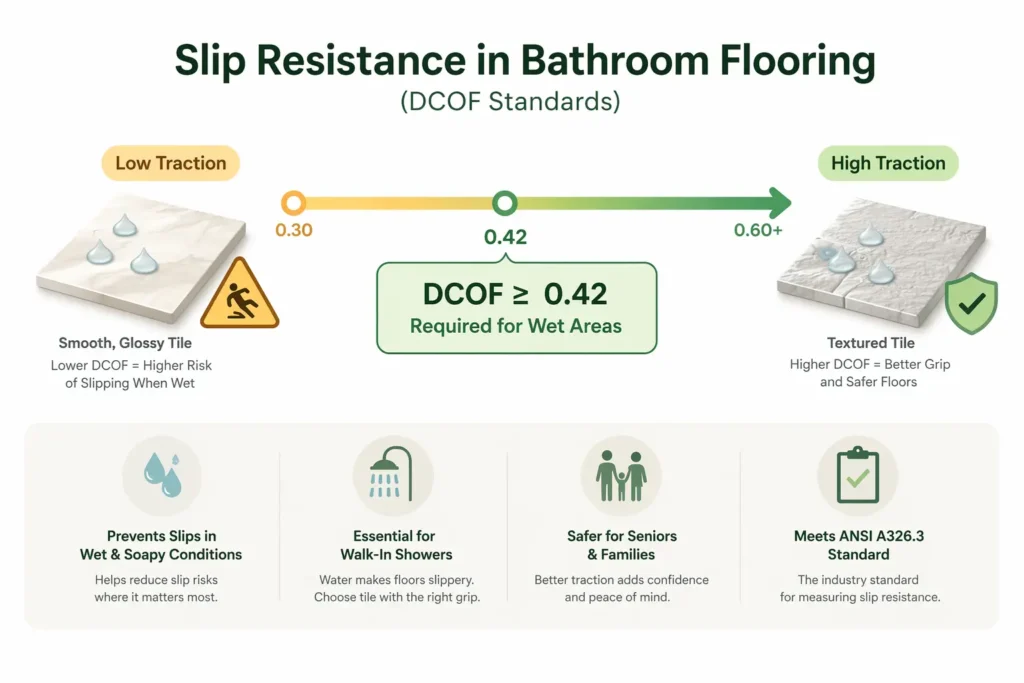 Slip Resistance in Bathroom Flooring
(DCOF Standards)

Low Traction

High Traction

0.30

0.42

0.60+

DCOF $\geq$ 0.42
Required for Wet Areas

Smooth, Glossy Tile
Lower DCOF = Higher Risk of Slipping When Wet

Textured Tile
Higher DCOF = Better Grip and Safer Floors

Prevents Slips in Wet & Soapy Conditions
Helps reduce slip risks where it matters most.

Essential for Walk-In Showers
Water makes floors slippery. Choose tile with the right grip.

Safer for Seniors & Families
Better traction adds confidence and peace of mind.

Meets ANSI A326.3 Standard
The industry standard for measuring slip resistance.